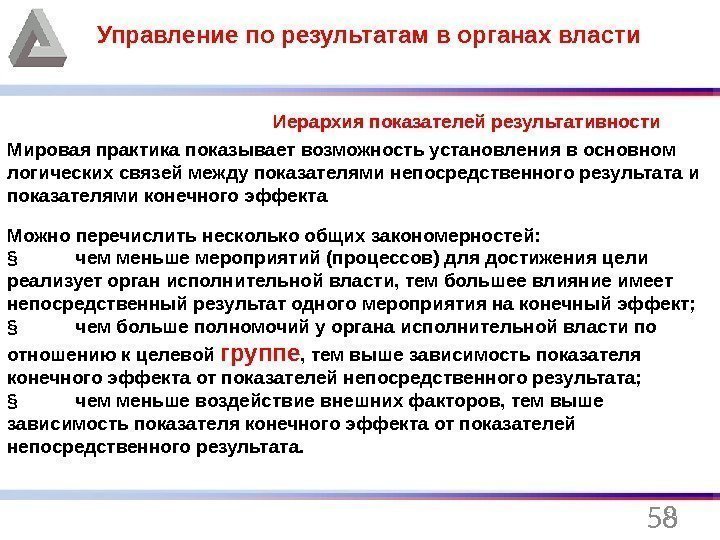 Управление по результатам в органах власти

Иерархия показателей результативности

Мировая практика показывает возможность установления в основном логических связей между показателями непосредственного результата и показателями конечного эффекта

Можно перечислить несколько общих закономерностей:
§ чем меньше мероприятий (процессов) для достижения цели реализует орган исполнительной власти, тем большее влияние имеет непосредственный результат одного мероприятия на конечный эффект;
§ чем больше полномочий у органа исполнительной власти по отношению к целевой группе, тем выше зависимость показателя конечного эффекта от показателей непосредственного результата;
§ чем меньше воздействие внешних факторов, тем выше зависимость показателя конечного эффекта от показателей непосредственного результата.

58